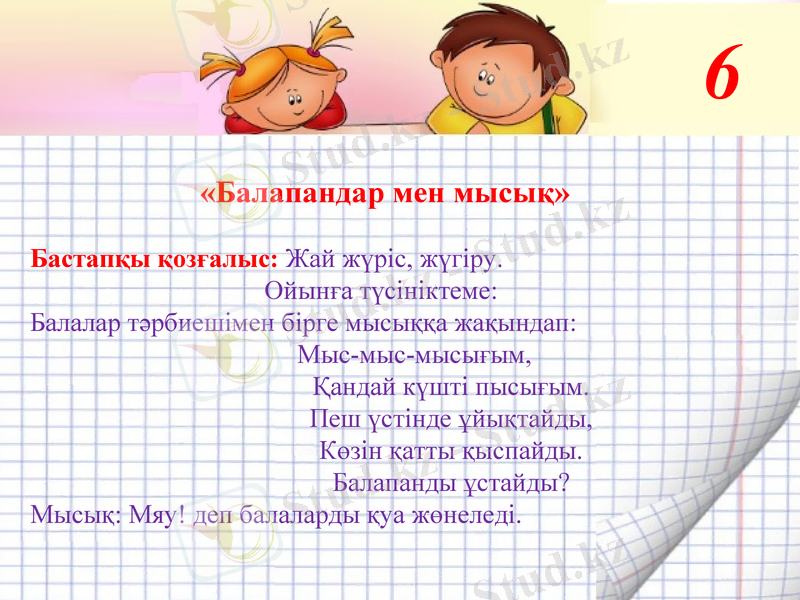 6

«Балапандар мен мысық»

Бастапқы қозғалыс: Жай жүріс, жүгіру.

Ойынға түсініктеме:

Балалар тәрбиешімен бірге мысыққа жақындап:

Мыс-мыс-мысығым,
Қандай күшті пысығым.
Пеш үстінде ұйықтайды,
Көзін қатты қыспайды.
Балапанды ұстайды?

Мысық: Мяу! деп балаларды қуа жөнеледі.

Stud.kz